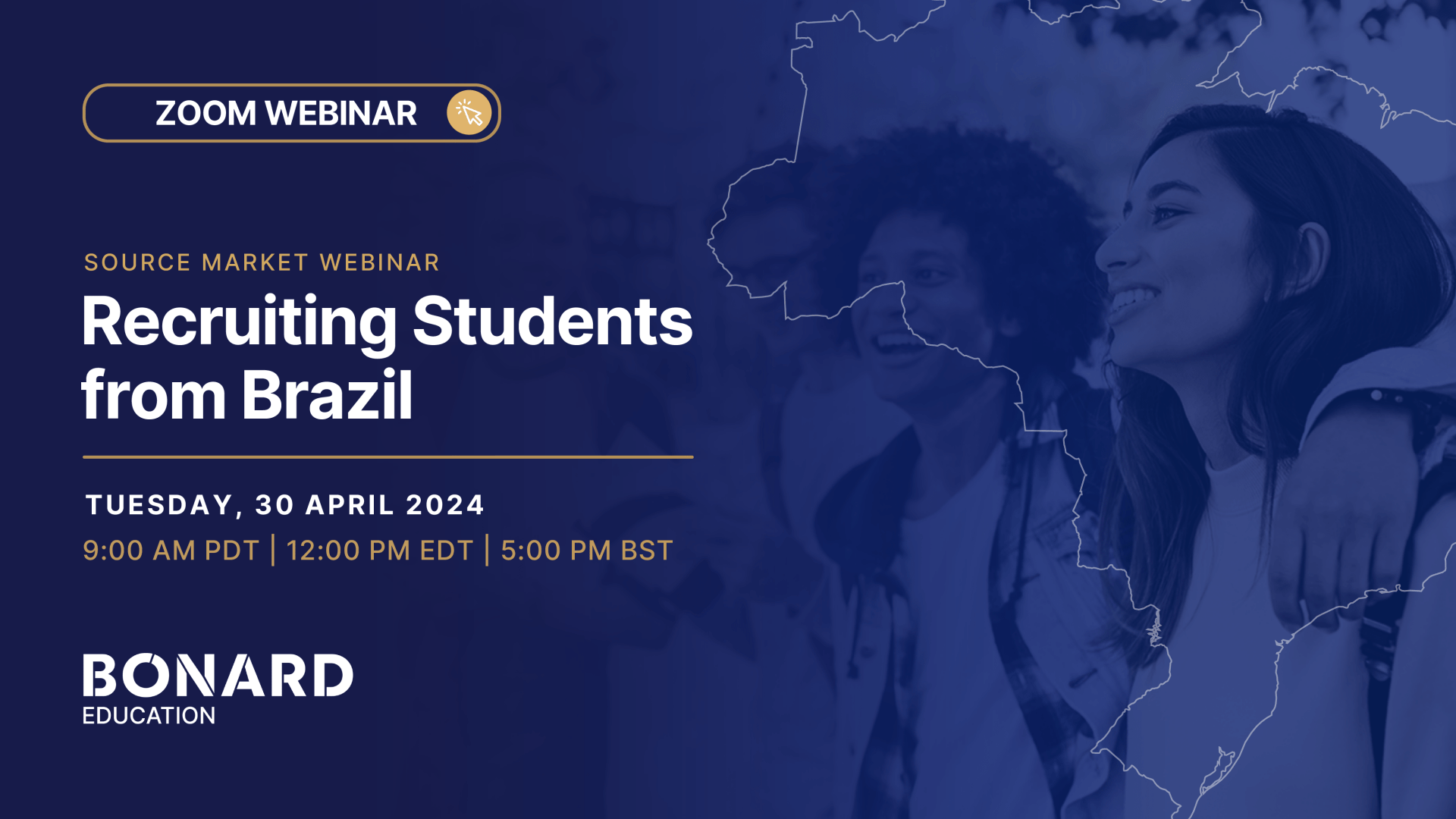 ZOOM WEBINAR

SOURCE MARKET WEBINAR

Recruiting Students from Brazil

TUESDAY, 30 APRIL 2024

9:00 AM PDT | 12:00 PM EDT | 5:00 PM BST

BONARD
EDUCATION